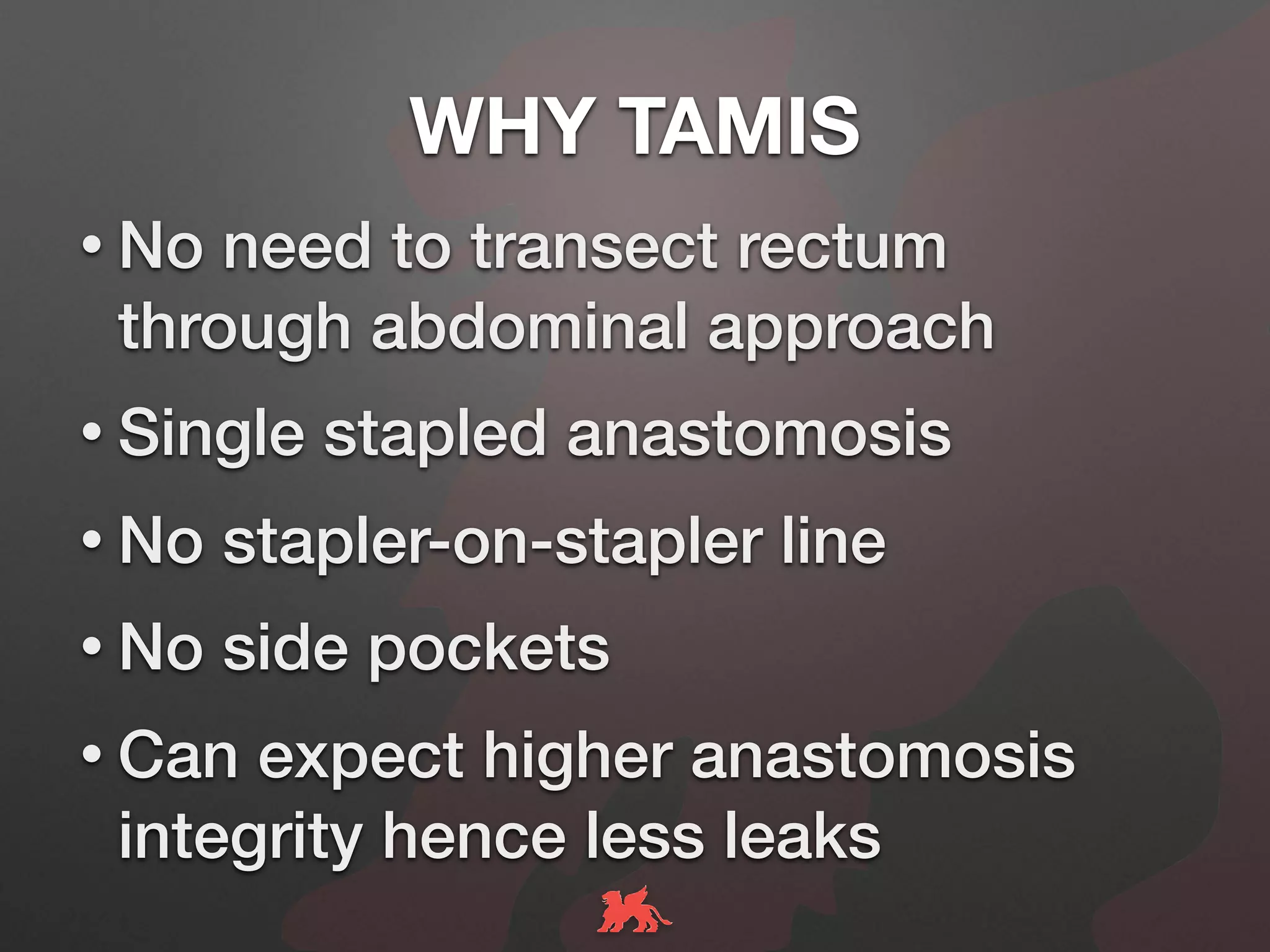 WHY TAMIS

• No need to transect rectum through abdominal approach

• Single stapled anastomosis

• No stapler-on-stapler line

• No side pockets

• Can expect higher anastomosis integrity hence less leaks